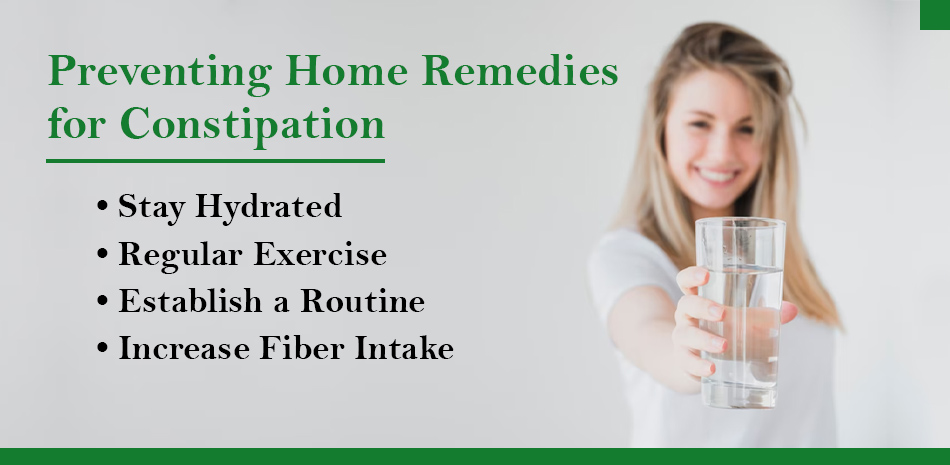 Preventing Home Remedies for Constipation

• Stay Hydrated
• Regular Exercise
• Establish a Routine
• Increase Fiber Intake